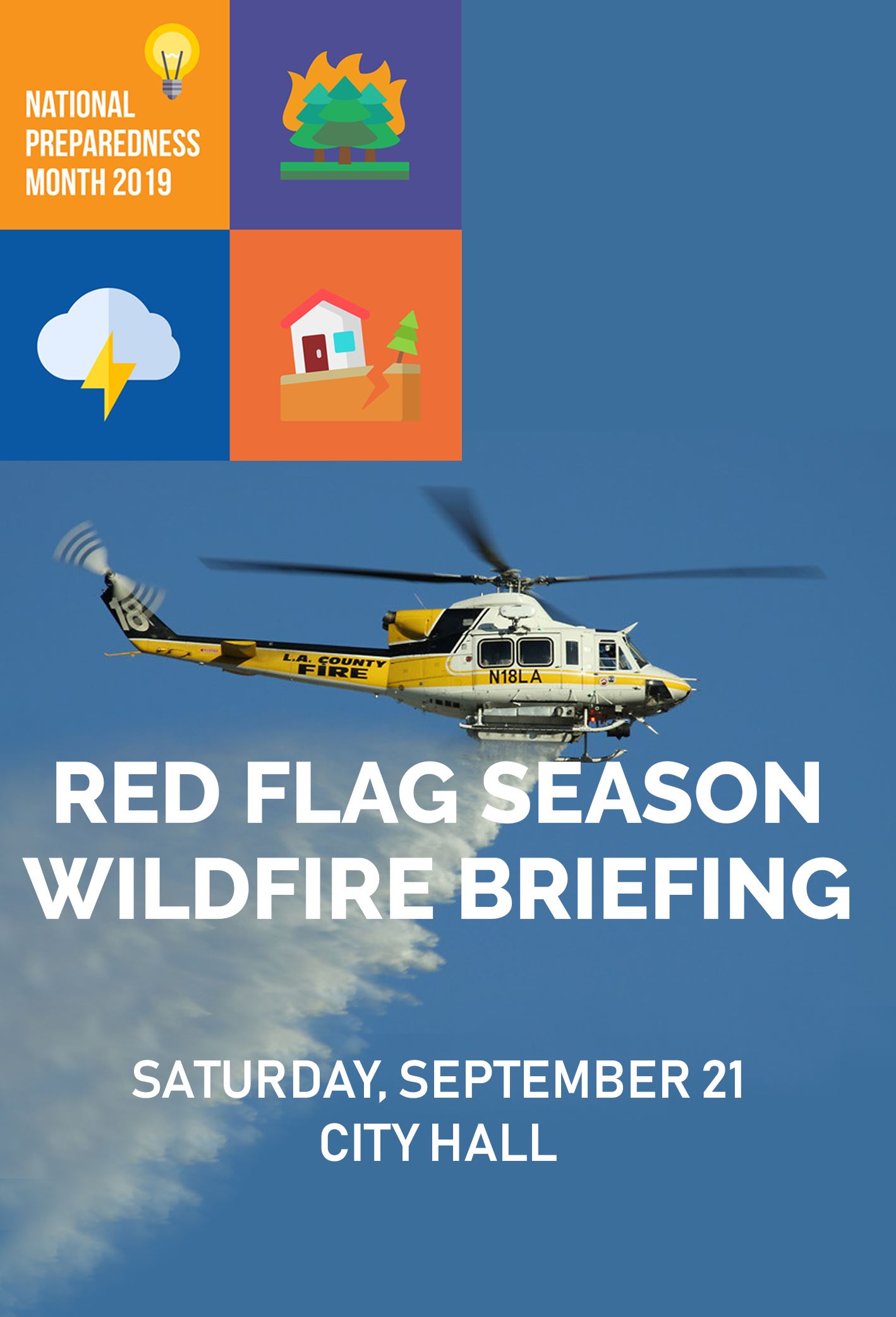 NATIONAL PREPAREDNESS MONTH 2019

18

L.A. COUNTY FIRE

N18LA

RED FLAG SEASON WILDFIRE BRIEFING

SATURDAY, SEPTEMBER 21
CITY HALL